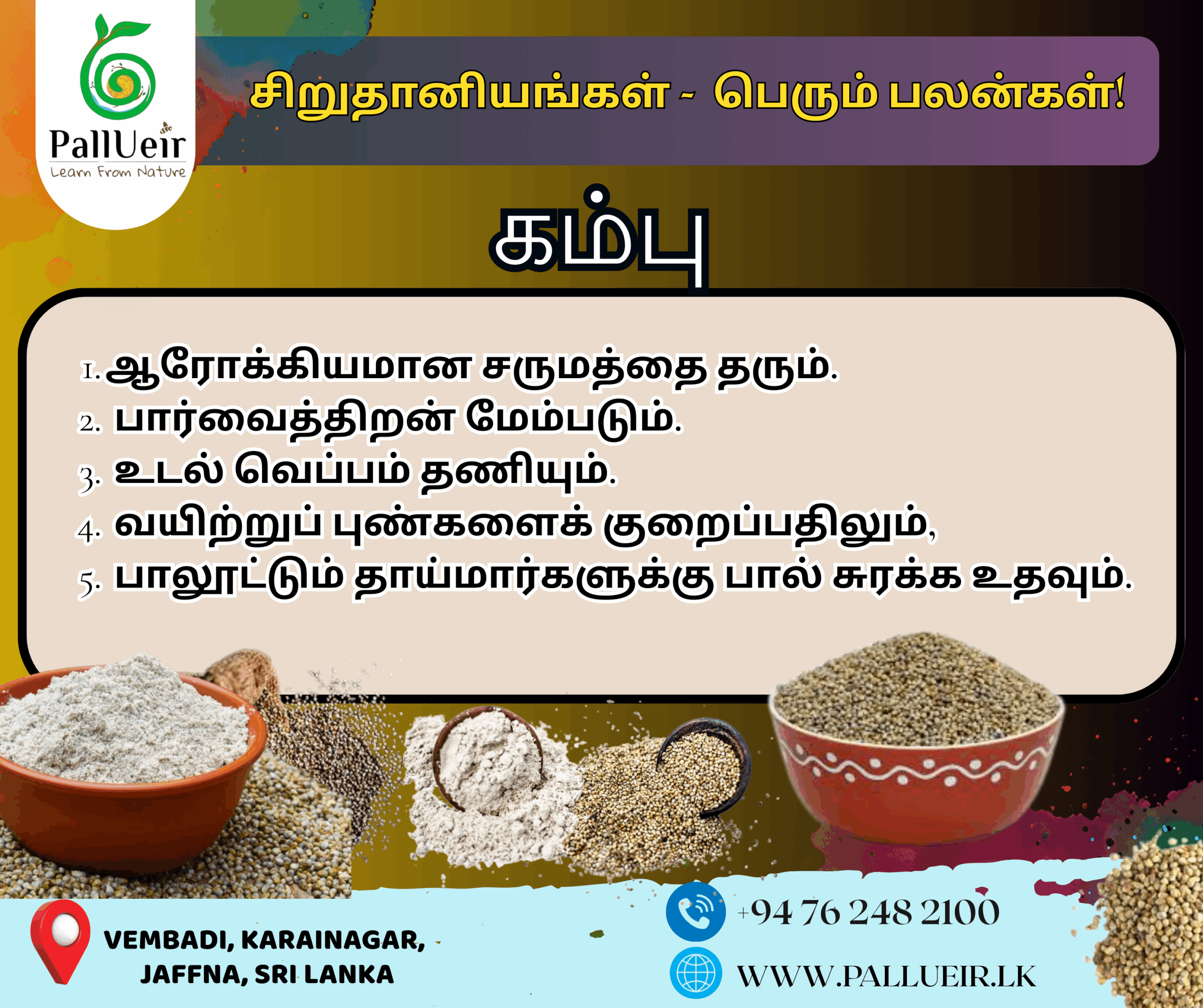 PallUeir
Learn From Nature

சிறுதானியங்கள் - பெரும் பலன்கள்!

கம்பு

1. ஆரோக்கியமான சருமத்தை தரும்.
2. பார்வைத்திறன் மேம்படும்.
3. உடல் வெப்பம் தணியும்.
4. வயிற்றுப் புண்களைக் குறைப்பதிலும்,
5. பாலூட்டும் தாய்மார்களுக்கு பால் சுரக்க உதவும்.

VEMBADI, KARAINAGAR, JAFFNA, SRI LANKA

+94 76 248 2100

WWW.PALLUEIR.LK